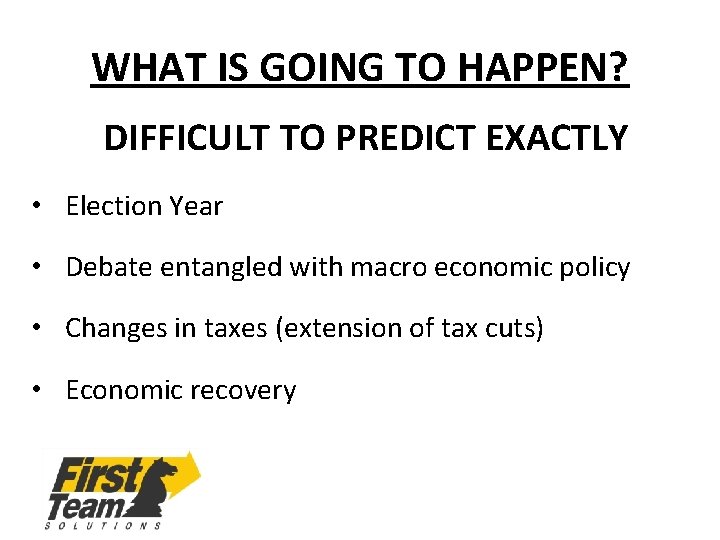 WHAT IS GOING TO HAPPEN?

DIFFICULT TO PREDICT EXACTLY

• Election Year

• Debate entangled with macro economic policy

• Changes in taxes (extension of tax cuts)

• Economic recovery

First Team SOLUTIONS